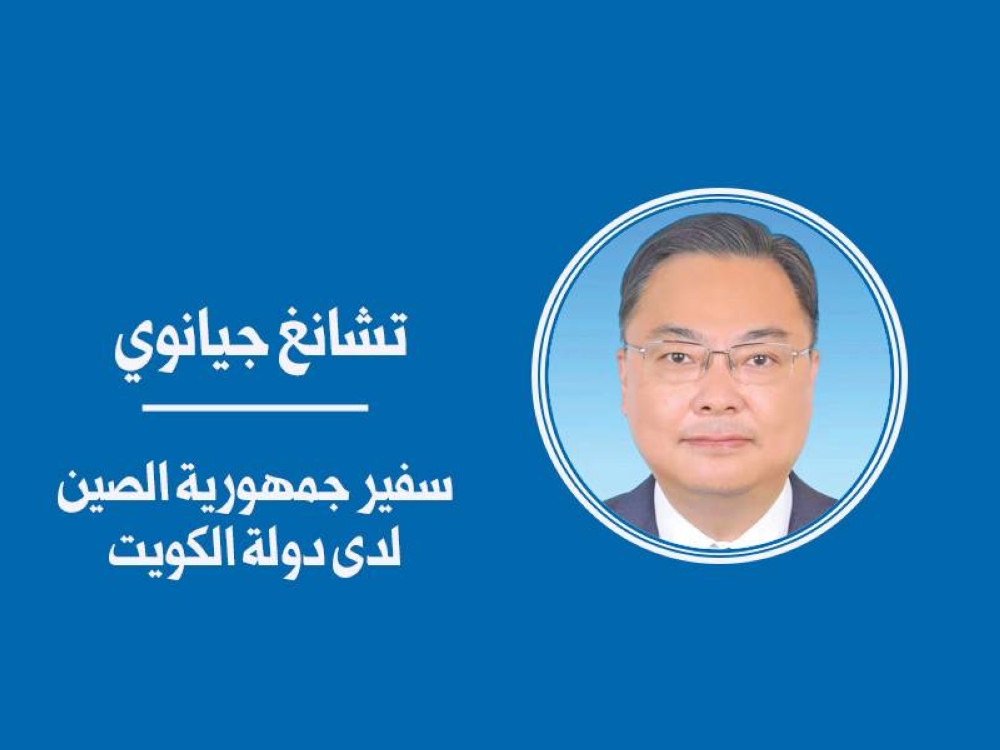 تشانغ جيانوي

سفير جمهورية الصين
لدى دولة الكويت